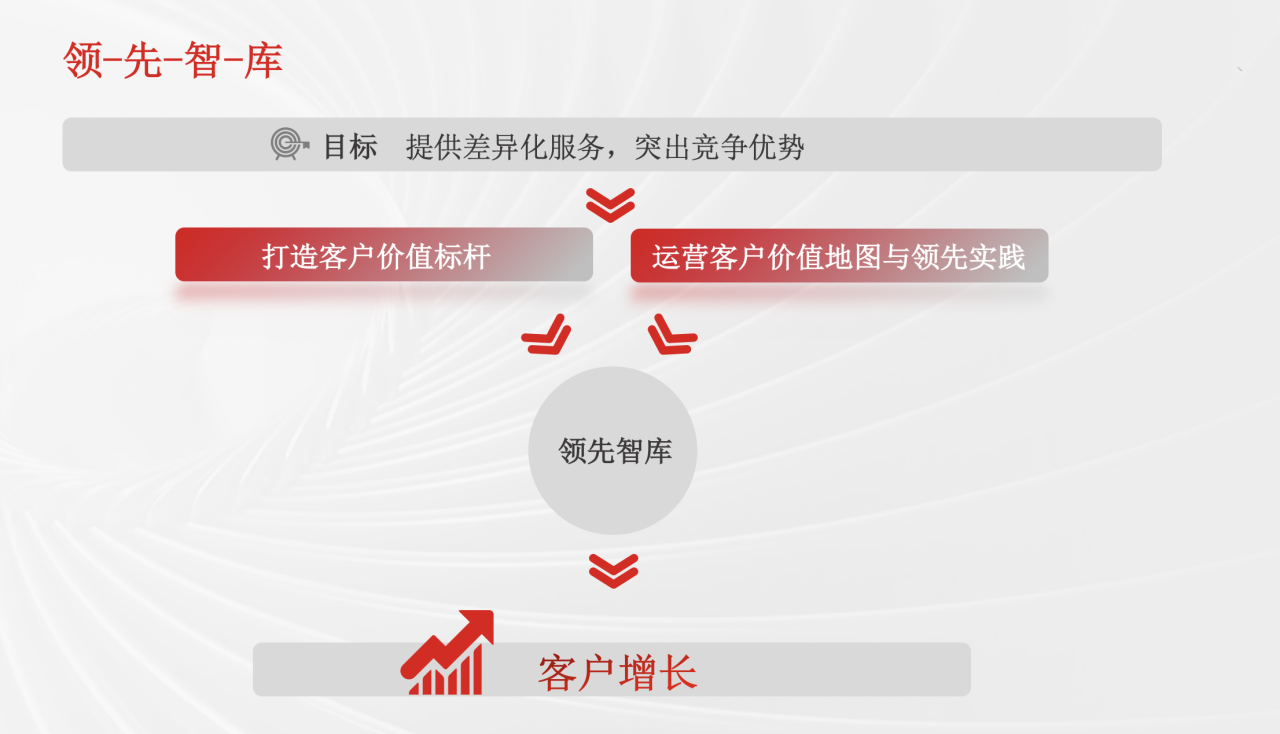 领-先-智-库

目标 提供差异化服务，突出竞争优势

打造客户价值标杆

运营客户价值地图与领先实践

领先智库

客户增长